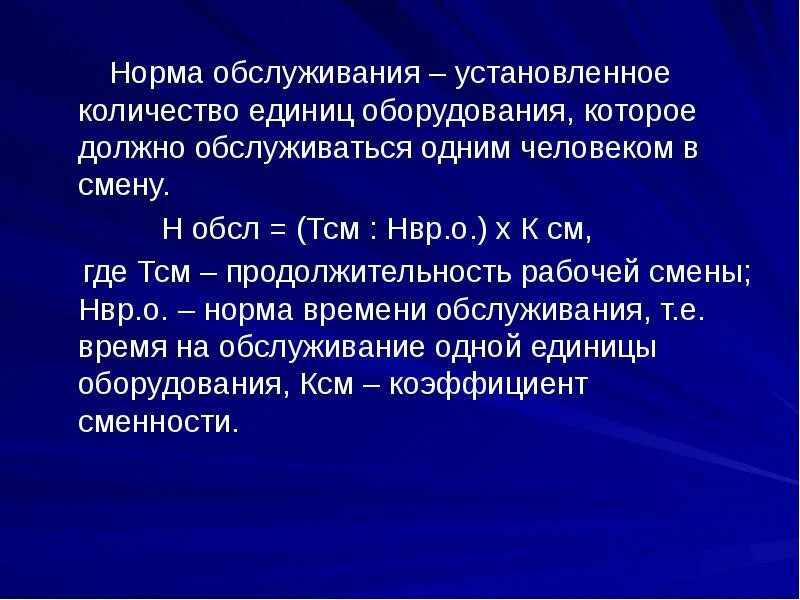 Норма обслуживания – установленное количество единиц оборудования, которое должно обслуживаться одним человеком в смену.

Н обсл = (Тсм : Нвр.о.) х К см,

где Тсм – продолжительность рабочей смены; Нвр.о. – норма времени обслуживания, т.е. время на обслуживание одной единицы оборудования, Ксм – коэффициент сменности.